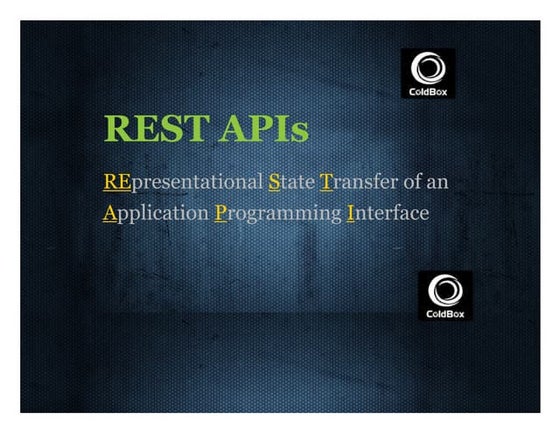 ColdBox

REST APIs

REpresentational State Transfer of an Application Programming Interface

ColdBox